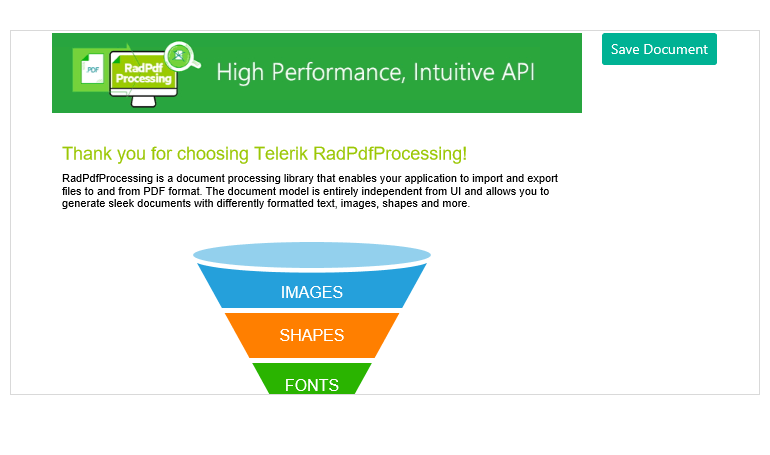 PDF
RadPdf Processing
High Performance, Intuitive API

Save Document

Thank you for choosing Telerik RadPdfProcessing!

RadPdfProcessing is a document processing library that enables your application to import and export files to and from PDF format. The document model is entirely independent from UI and allows you to generate sleek documents with differently formatted text, images, shapes and more.

IMAGES
SHAPES
FONTS